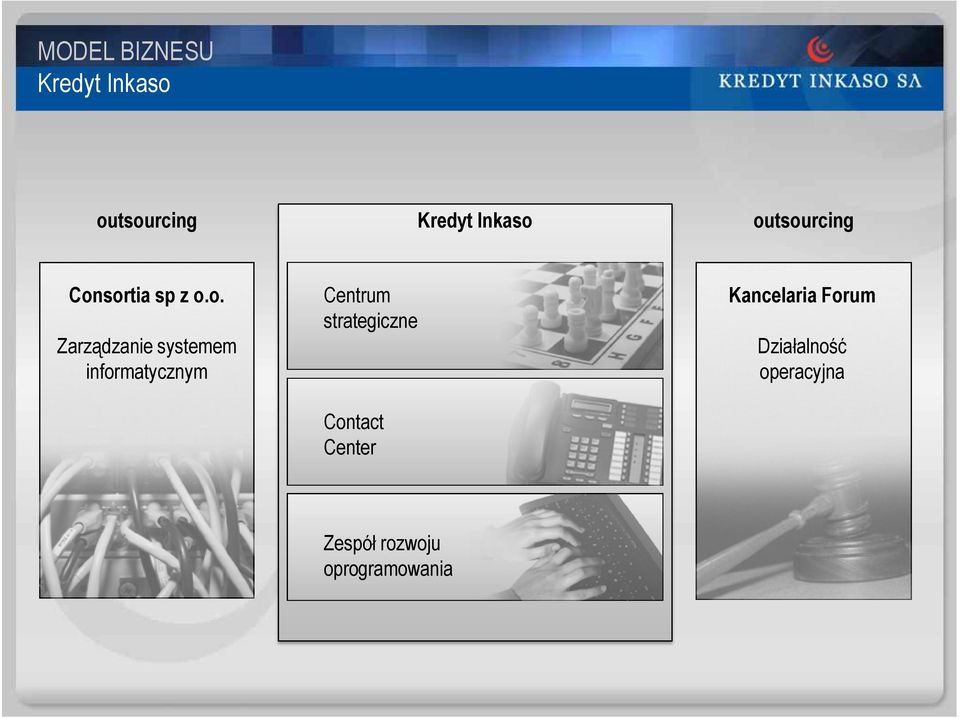 MODEL BIZNESU
Kredyt Inkaso

KREDYT INKASO SA

outsourcing

Consortia sp z o.o.

Zarządzanie systemem informatycznym

Kredyt Inkaso

Centrum strategiczne

Contact Center

Zespół rozwoju oprogramowania

outsourcing

Kancelaria Forum

Działalność operacyjna